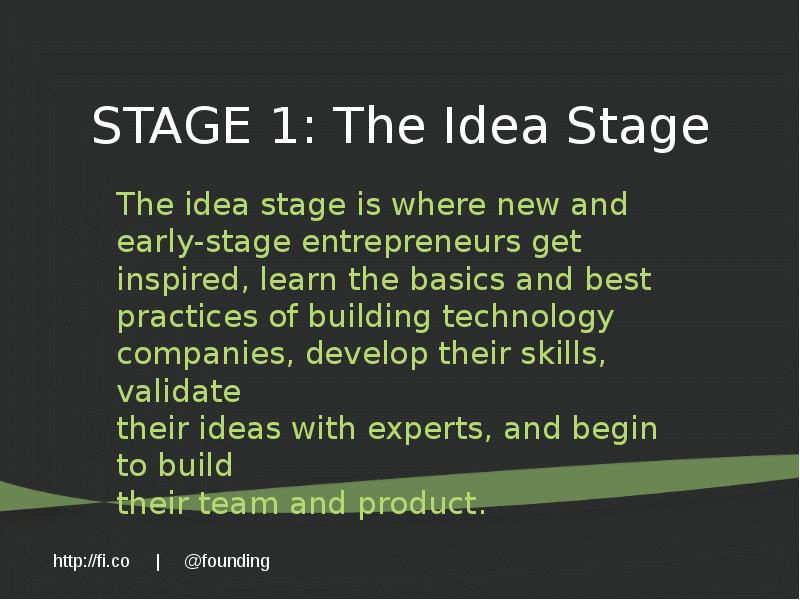 STAGE 1: The Idea Stage

The idea stage is where new and early-stage entrepreneurs get inspired, learn the basics and best practices of building technology companies, develop their skills, validate
their ideas with experts, and begin to build
their team and product.

http://fi.co | @founding